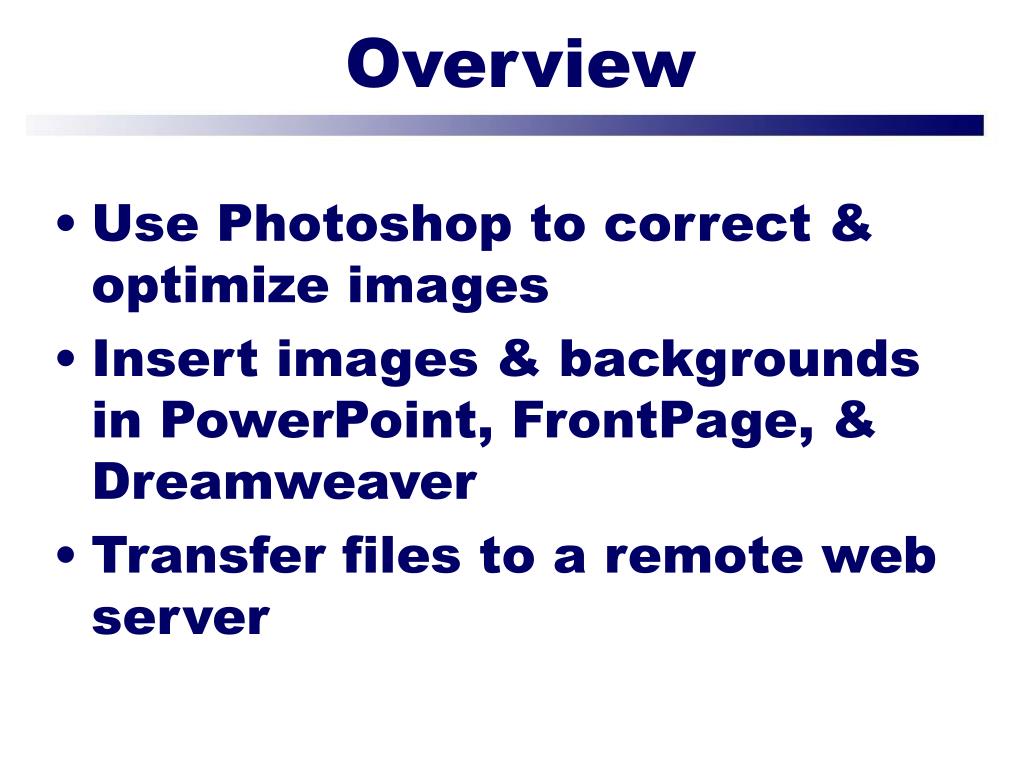 Overview

• Use Photoshop to correct & optimize images
• Insert images & backgrounds in PowerPoint, FrontPage, & Dreamweaver
• Transfer files to a remote web server